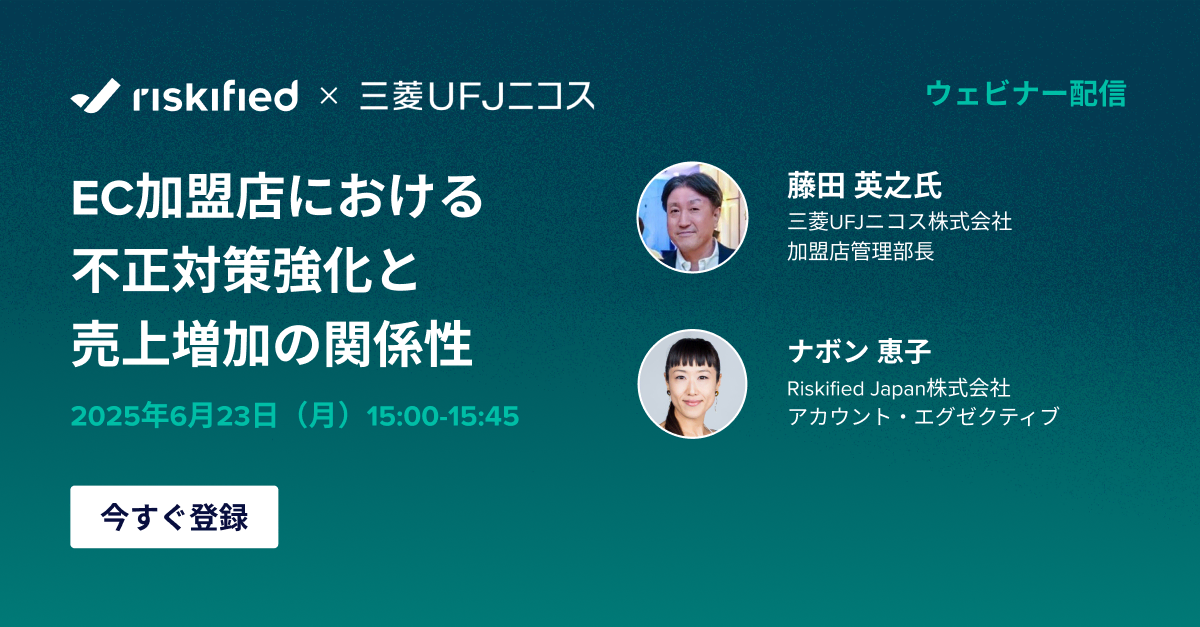 riskified × 三菱UFJニコス

ウェビナー配信

EC加盟店における
不正対策強化と
売上増加の関係性

2025年6月23日（月）15:00-15:45

今すぐ登録

藤田 英之氏
三菱UFJニコス株式会社
加盟店管理部長

ナボン 恵子
Riskified Japan株式会社
アカウント・エグゼクティブ